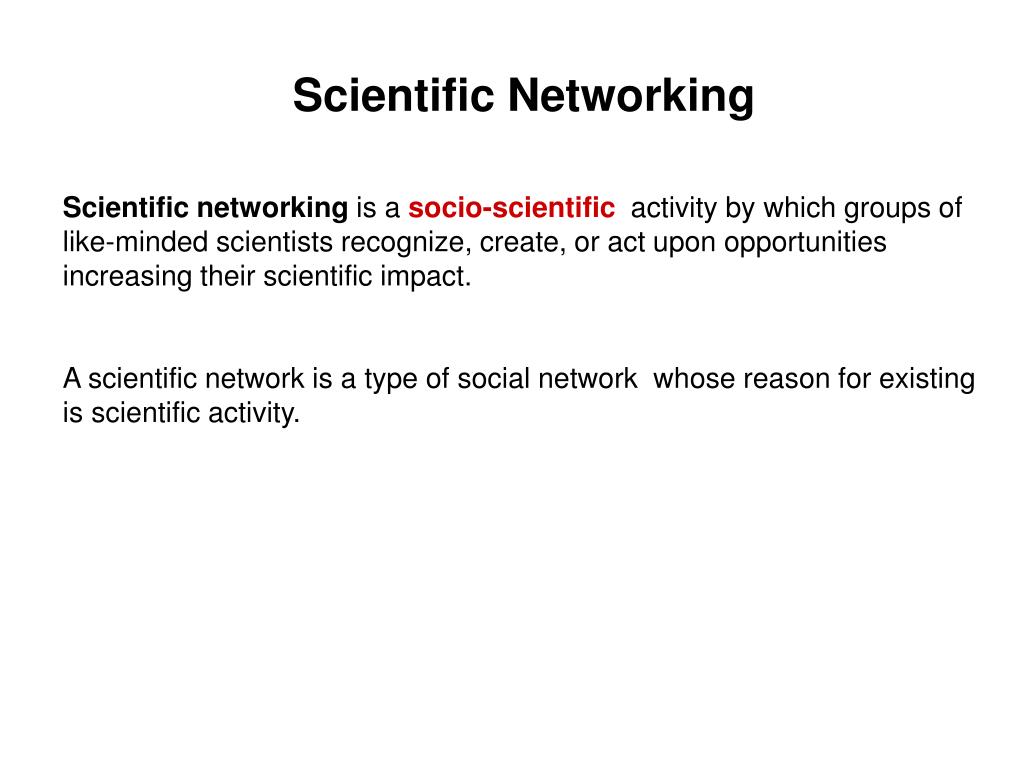 Scientific Networking

Scientific networking is a socio-scientific activity by which groups of like-minded scientists recognize, create, or act upon opportunities increasing their scientific impact.

A scientific network is a type of social network whose reason for existing is scientific activity.